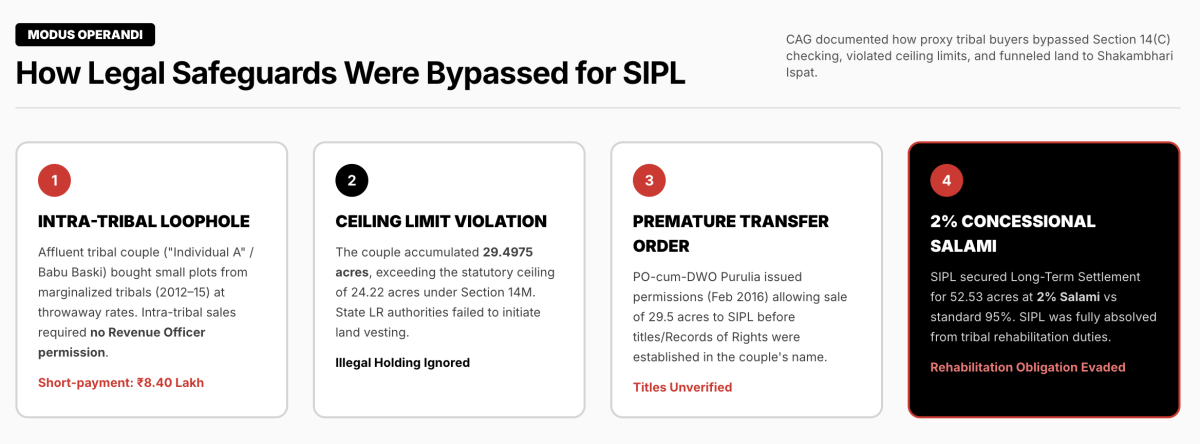 MODUS OPERANDI

How Legal Safeguards Were Bypassed for SIPL

CAG documented how proxy tribal buyers bypassed Section 14(C) checking, violated ceiling limits, and funneled land to Shakambhari Ispat.

1

INTRA-TRIBAL LOOPHOLE

Affluent tribal couple ("Individual A" / Babu Baski) bought small plots from marginalized tribals (2012–15) at throwaway rates. Intra-tribal sales required no Revenue Officer permission.

Short-payment: ₹8.40 Lakh

2

CEILING LIMIT VIOLATION

The couple accumulated 29.4975 acres, exceeding the statutory ceiling of 24.22 acres under Section 14M. State LR authorities failed to initiate land vesting.

Illegal Holding Ignored

3

PREMATURE TRANSFER ORDER

PO-cum-DWO Purulia issued permissions (Feb 2016) allowing sale of 29.5 acres to SIPL before titles/Records of Rights were established in the couple's name.

Titles Unverified

4

2% CONCESSIONAL SALAMI

SIPL secured Long-Term Settlement for 52.53 acres at 2% Salami vs standard 95%. SIPL was fully absolved from tribal rehabilitation duties.

Rehabilitation Obligation Evaded